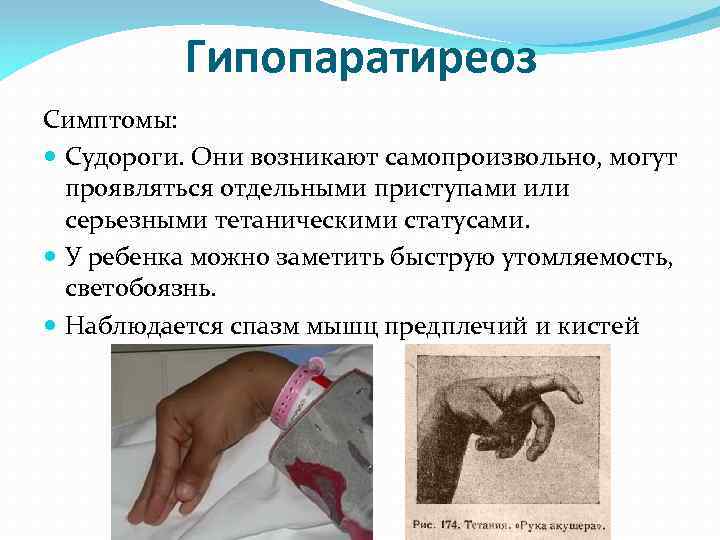 Гипопаратиреоз

Симптомы:

Судороги. Они возникают самопроизвольно, могут проявляться отдельными приступами или серьезными тетаническими статусами.

У ребенка можно заметить быструю утомляемость, светобоязнь.

Наблюдается спазм мышц предплечий и кистей

Рис. 174. Тетания. «Рука акушера».